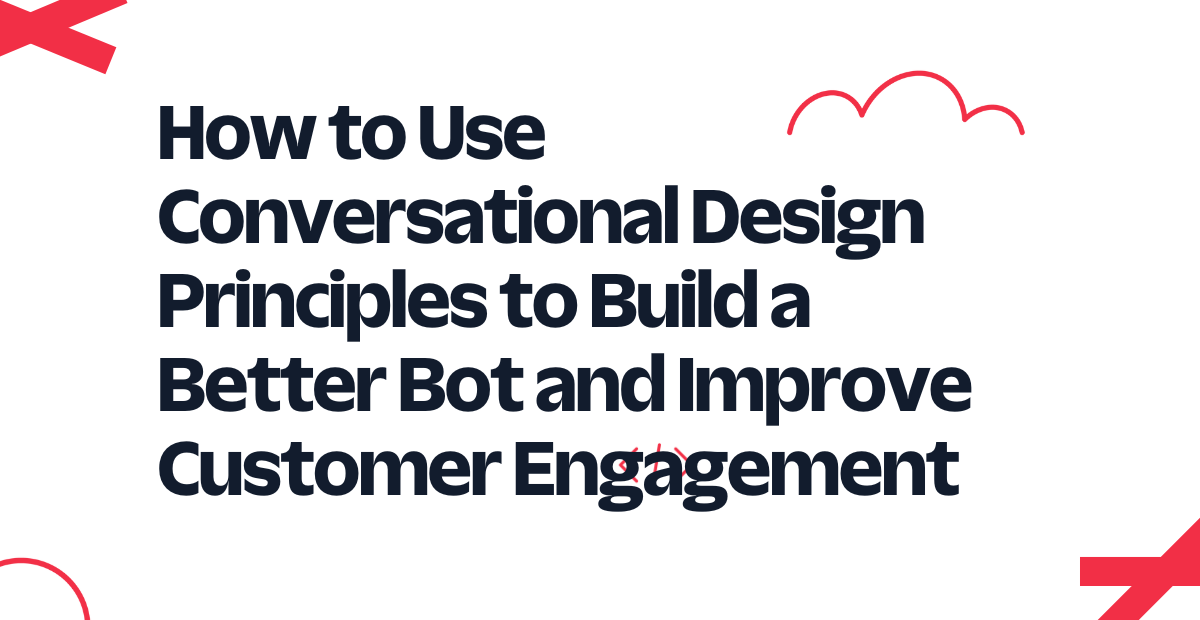 How to Use Conversational Design Principles to Build a Better Bot and Improve Customer Engagement